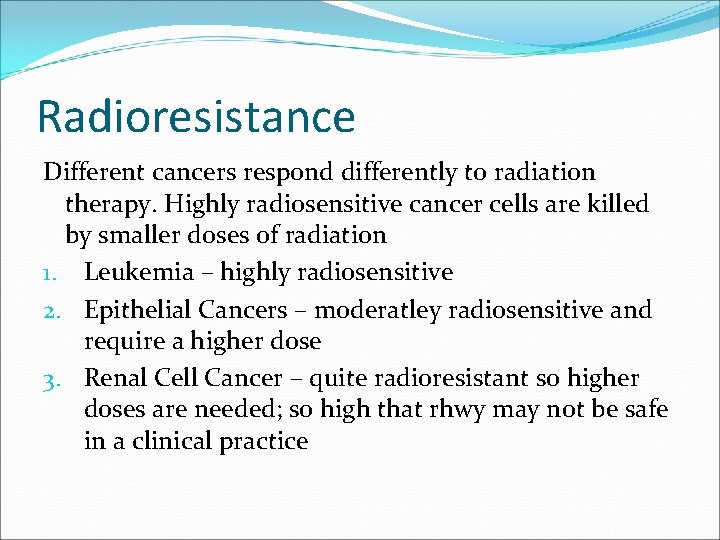 Radioresistance

Different cancers respond differently to radiation therapy. Highly radiosensitive cancer cells are killed by smaller doses of radiation

1. Leukemia – highly radiosensitive
2. Epithelial Cancers – moderatley radiosensitive and require a higher dose
3. Renal Cell Cancer – quite radioresistant so higher doses are needed; so high that rhwy may not be safe in a clinical practice